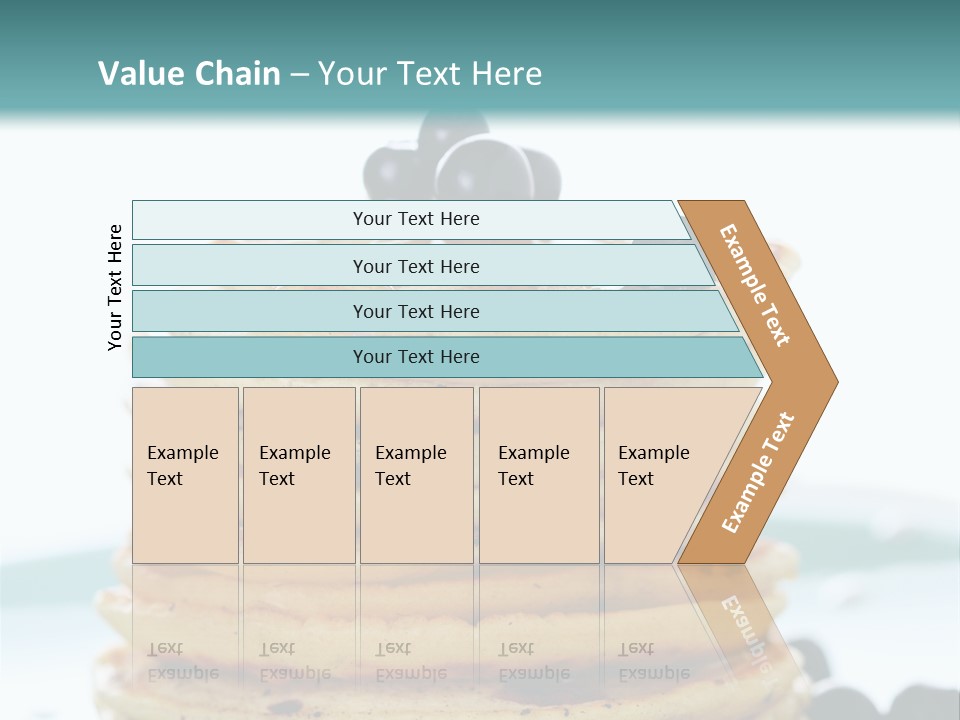 Value Chain – Your Text Here

Your Text Here

Your Text Here

Your Text Here

Your Text Here

Your Text Here

Example Text

Example Text

Example Text

Example Text

Example Text

Example Text

Example Text